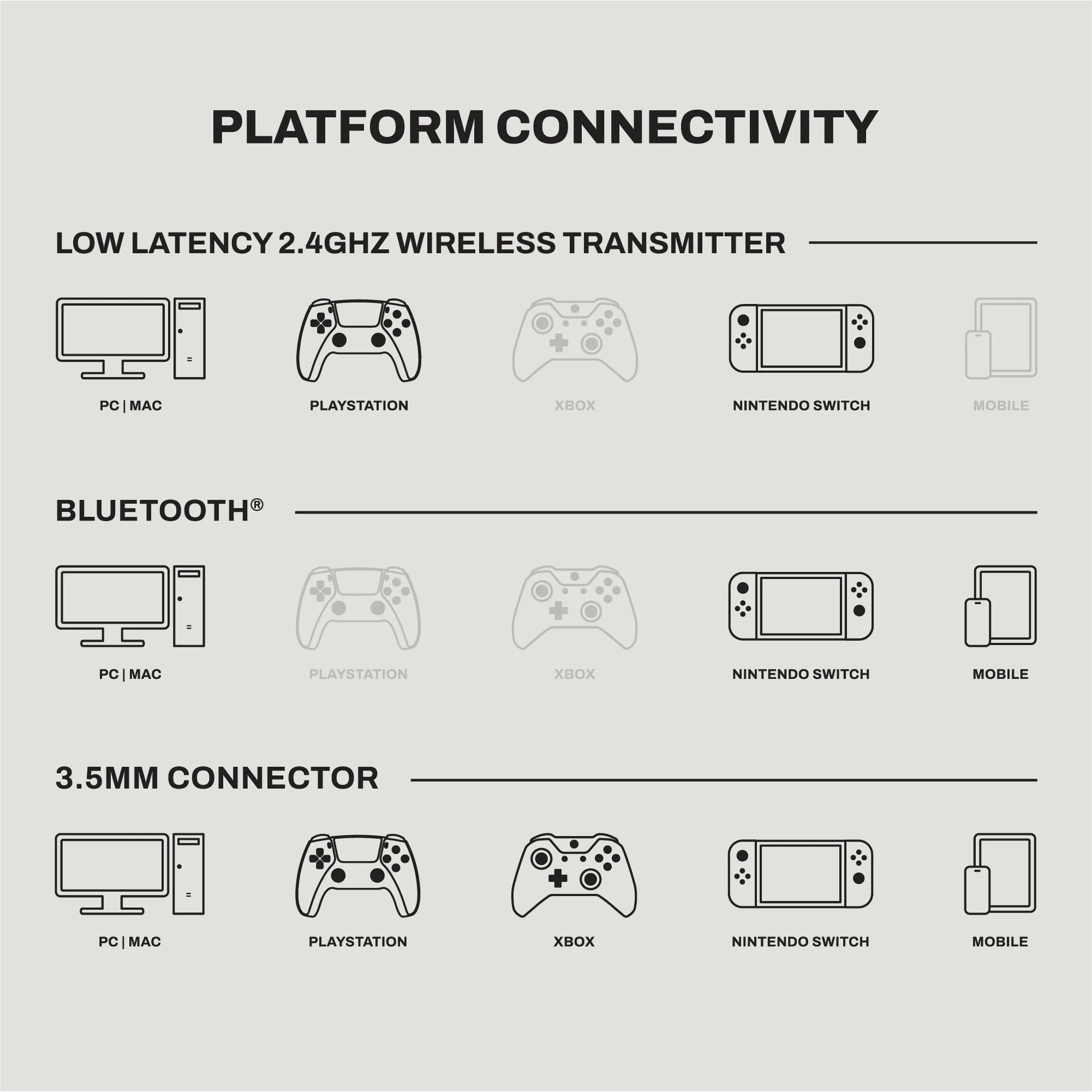 PLATFORM CONNECTIVITY

LOW LATENCY 2.4GHZ WIRELESS TRANSMITTER

PC | MAC

PLAYSTATION

XBOX

NINTENDO SWITCH

MOBILE

BLUETOOTH®

PC | MAC

PLAYSTATION

XBOX

NINTENDO SWITCH

MOBILE

3.5MM CONNECTOR

PC | MAC

PLAYSTATION

XBOX

NINTENDO SWITCH

MOBILE